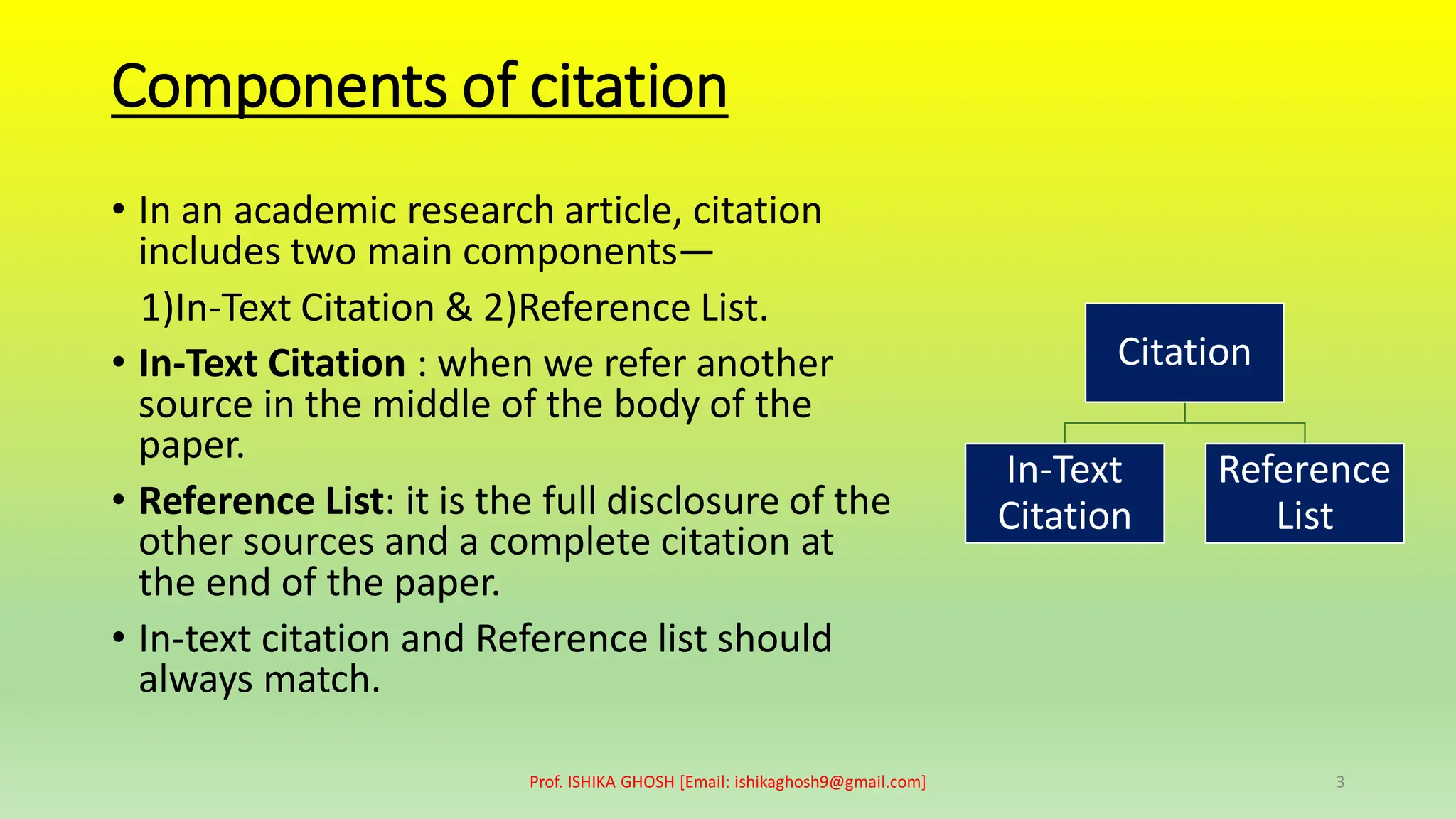 Components of citation

• In an academic research article, citation includes two main components—

1)In-Text Citation & 2)Reference List.

• In-Text Citation : when we refer another source in the middle of the body of the paper.

• Reference List: it is the full disclosure of the other sources and a complete citation at the end of the paper.

• In-text citation and Reference list should always match.

Citation

In-Text Citation

Reference List

Prof. ISHIKA GHOSH [Email: ishikaghosh9@gmail.com]

3